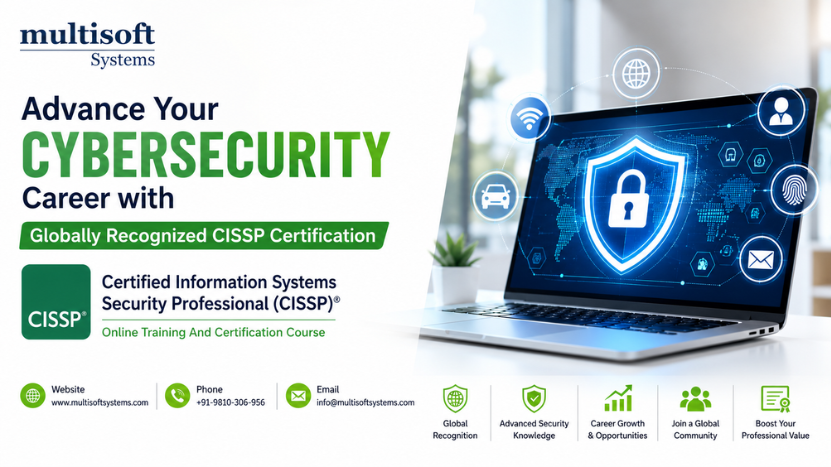 multisoft
Systems

Advance Your
CYBERSECURITY
Career with

Globally Recognized CISSP Certification

CISSP®

Certified Information Systems Security Professional (CISSP)®

Online Training And Certification Course

Website
www.multisoftsystems.com

Phone
+91-9810-306-956

Email
info@multisoftsystems.com

Global Recognition

Advanced Security Knowledge

Career Growth & Opportunities

Join a Global Community

Boost Your Professional Value